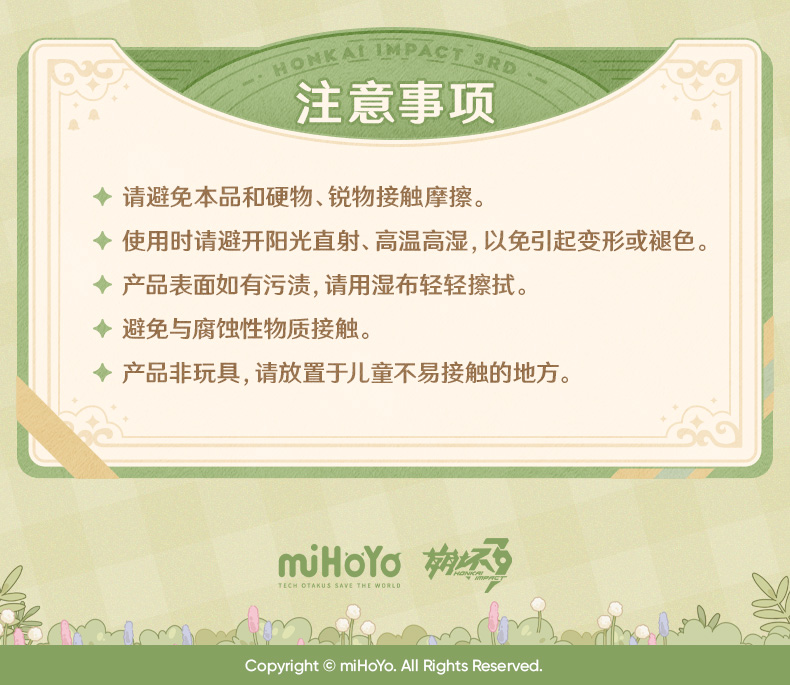 HONKAI IMPACT 3RD

注意事项

✦ 请避免本品和硬物、锐物接触摩擦。

✦ 使用时请避开阳光直射、高温高湿，以免引起变形或褪色。

✦ 产品表面如有污渍，请用湿布轻轻擦拭。

✦ 避免与腐蚀性物质接触。

✦ 产品非玩具，请放置于儿童不易接触的地方。

miHoYo
TECH OTAKUS SAVE THE WORLD

崩坏3
HONKAI IMPACT

Copyright © miHoYo. All Rights Reserved.